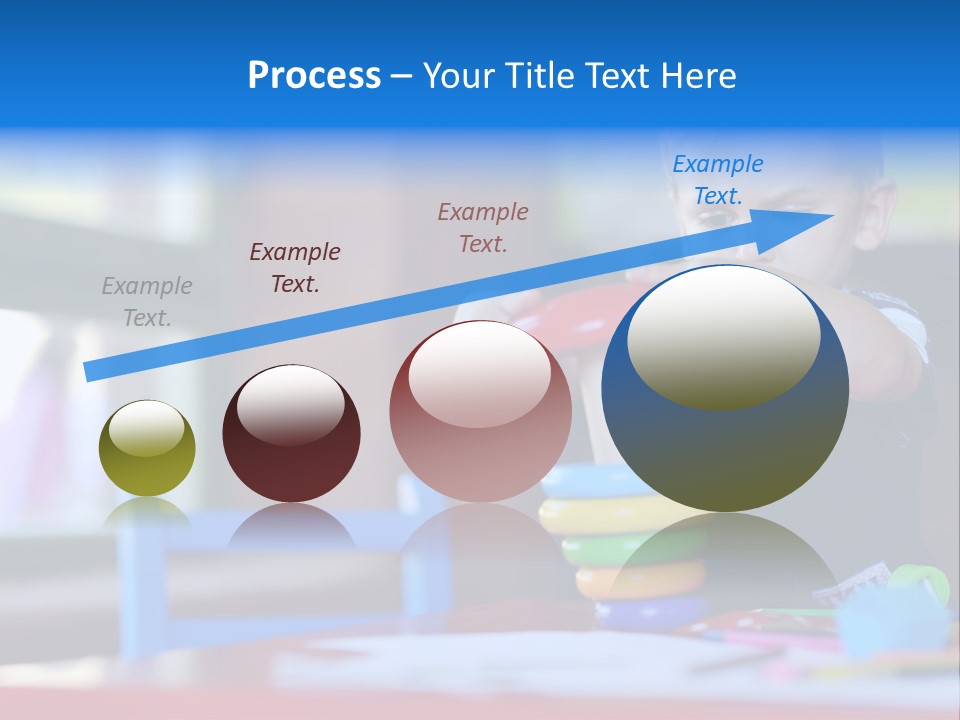 Process – Your Title Text Here

Example Text.

Example Text.

Example Text.

Example Text.